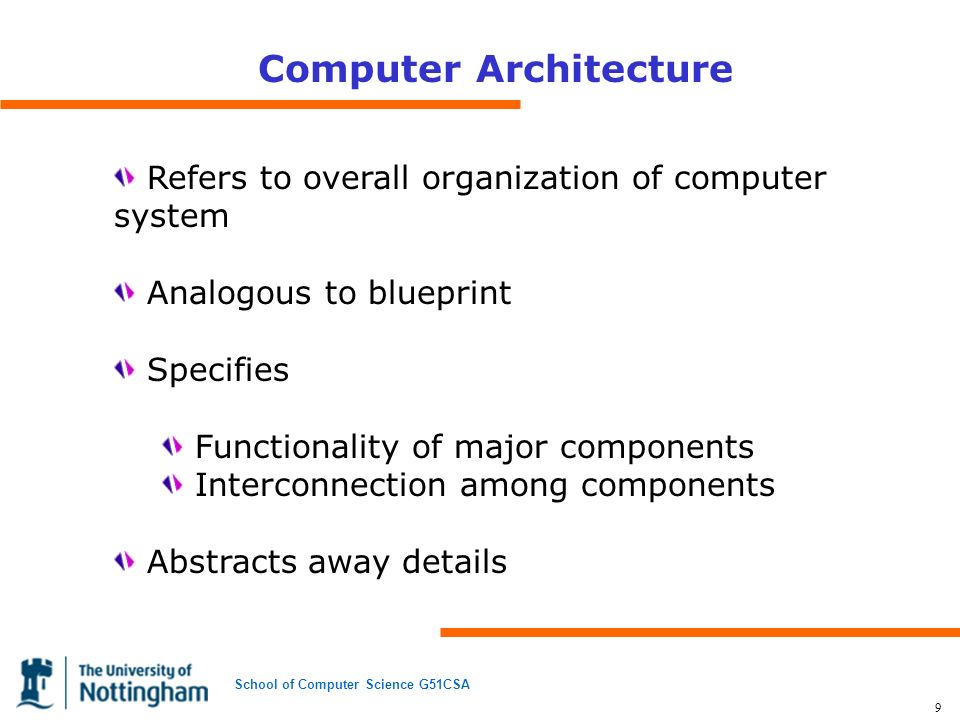 Computer Architecture

Refers to overall organization of computer system

Analogous to blueprint

Specifies

Functionality of major components
Interconnection among components

Abstracts away details

The University of Nottingham

School of Computer Science G51CSA

9